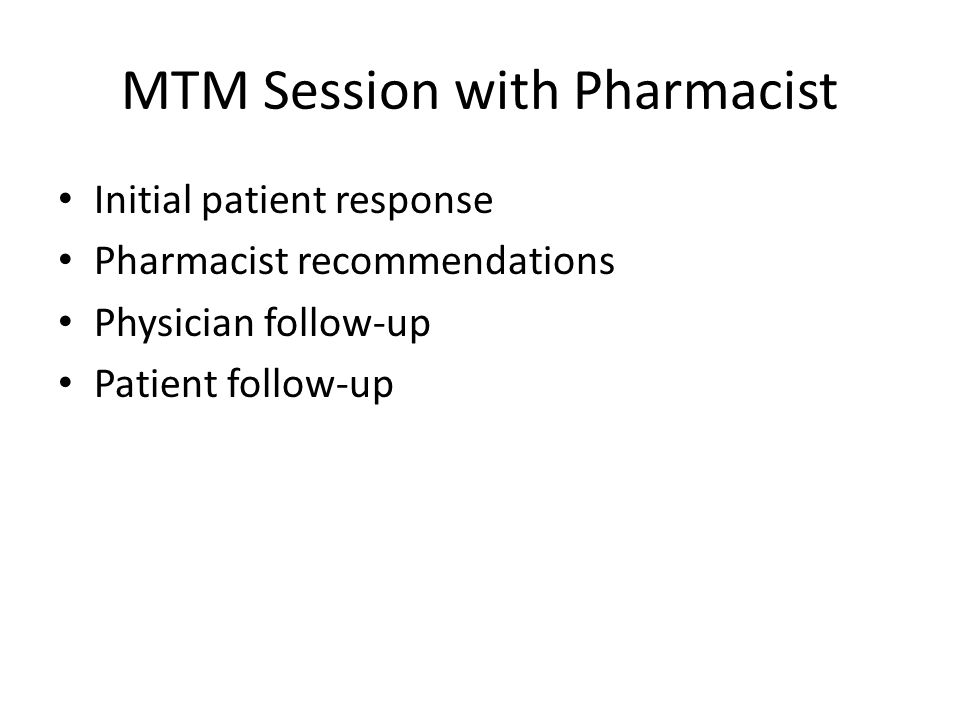 MTM Session with Pharmacist

• Initial patient response
• Pharmacist recommendations
• Physician follow-up
• Patient follow-up